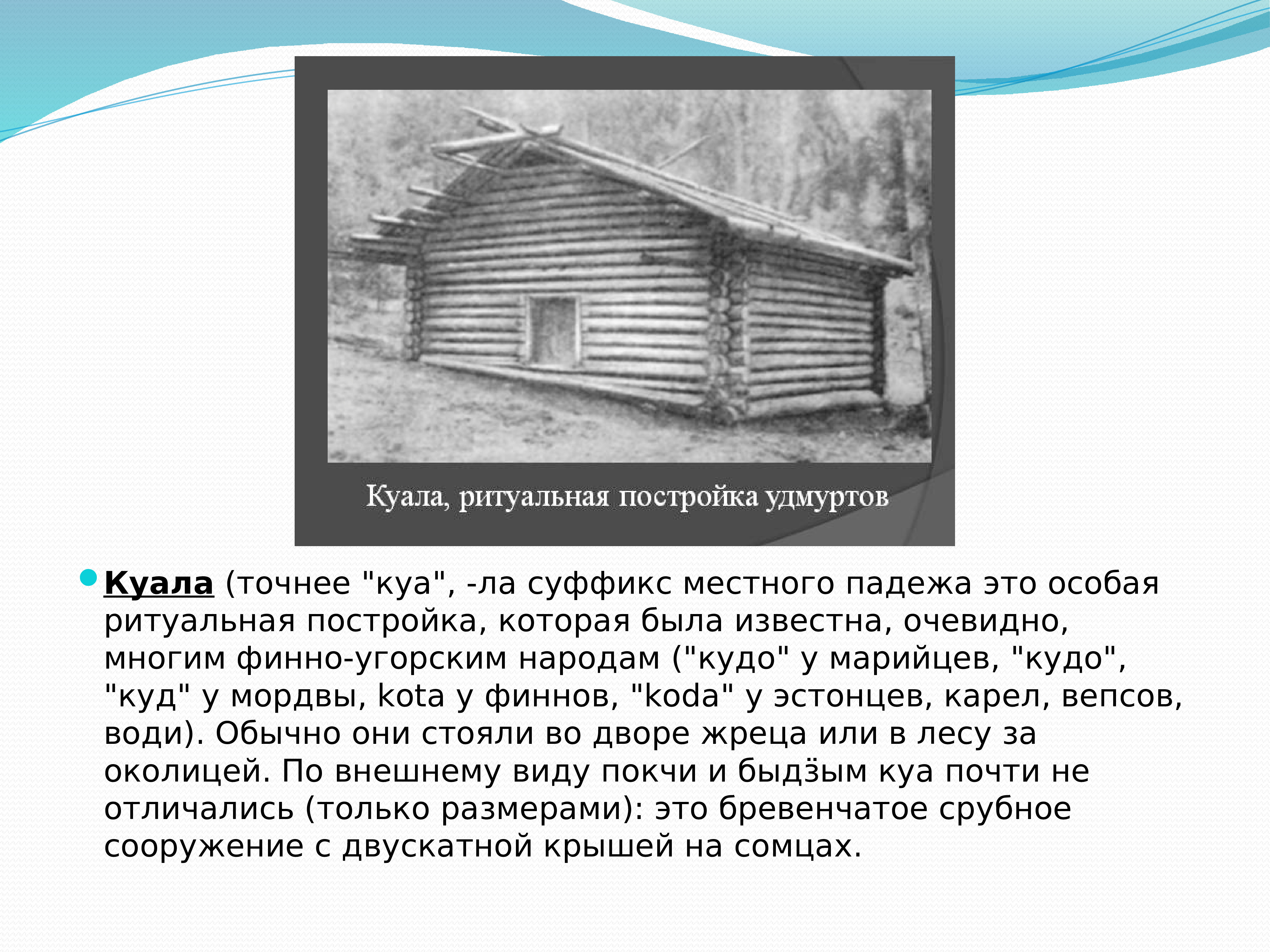 Куала, ритуальная постройка удмуртов

Куала (точнее "куа", -ла суффикс местного падежа это особая ритуальная постройка, которая была известна, очевидно, многим финно-угорским народам ("кудо" у марийцев, "кудо", "куд" у мордвы, kota у финнов, "koda" у эстонцев, карел, вепсов, води). Обычно они стояли во дворе жреца или в лесу за околицей. По внешнему виду покчи и быдӟым куа почти не отличались (только размерами): это бревенчатое срубное сооружение с двускатной крышей на сомцах.